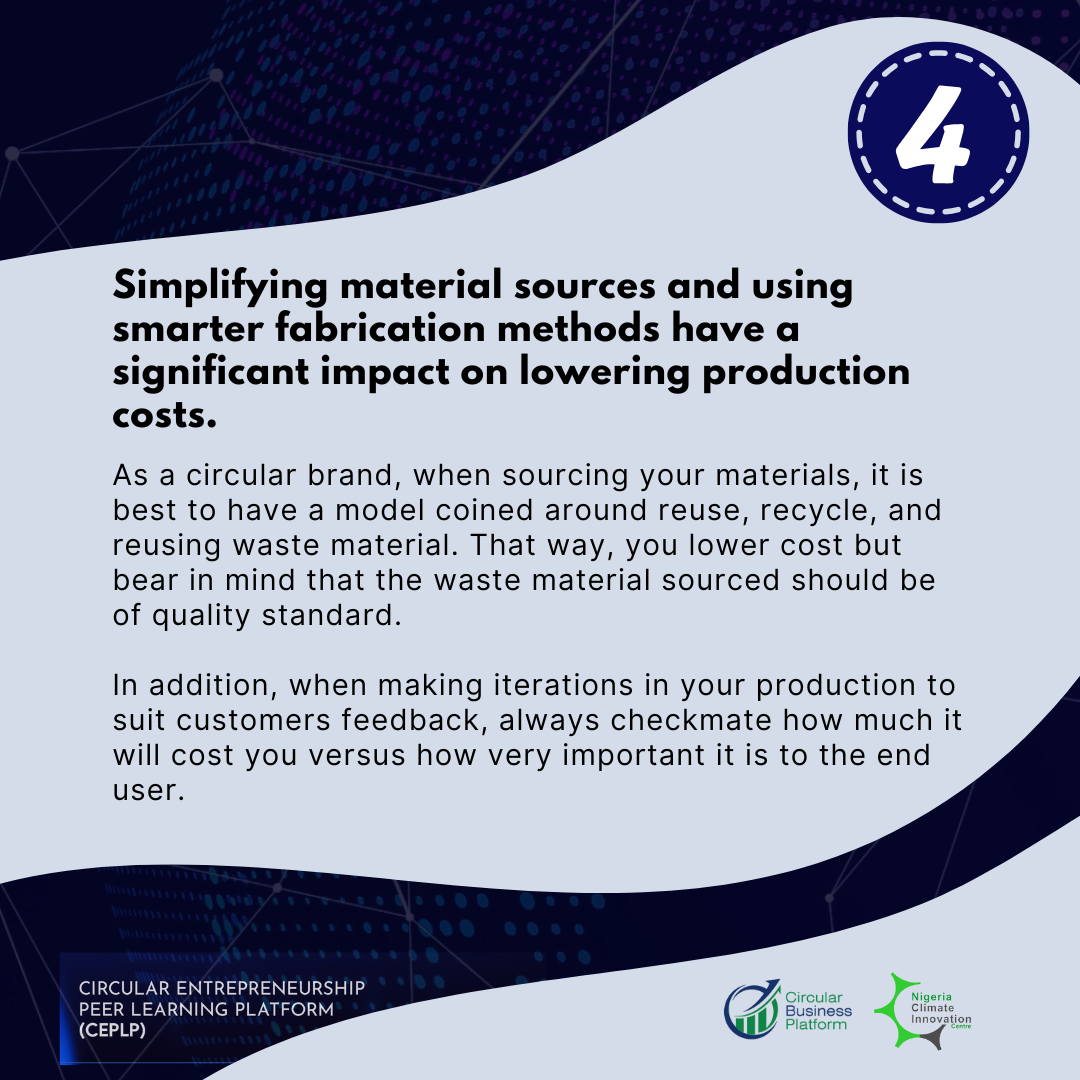 4

Simplifying material sources and using smarter fabrication methods have a significant impact on lowering production costs.

As a circular brand, when sourcing your materials, it is best to have a model coined around reuse, recycle, and reusing waste material. That way, you lower cost but bear in mind that the waste material sourced should be of quality standard.

In addition, when making iterations in your production to suit customers feedback, always checkmate how much it will cost you versus how very important it is to the end user.

CIRCULAR ENTREPRENEURSHIP PEER LEARNING PLATFORM (CEPLP)

Circular Business Platform

Nigeria Climate Innovation Centre